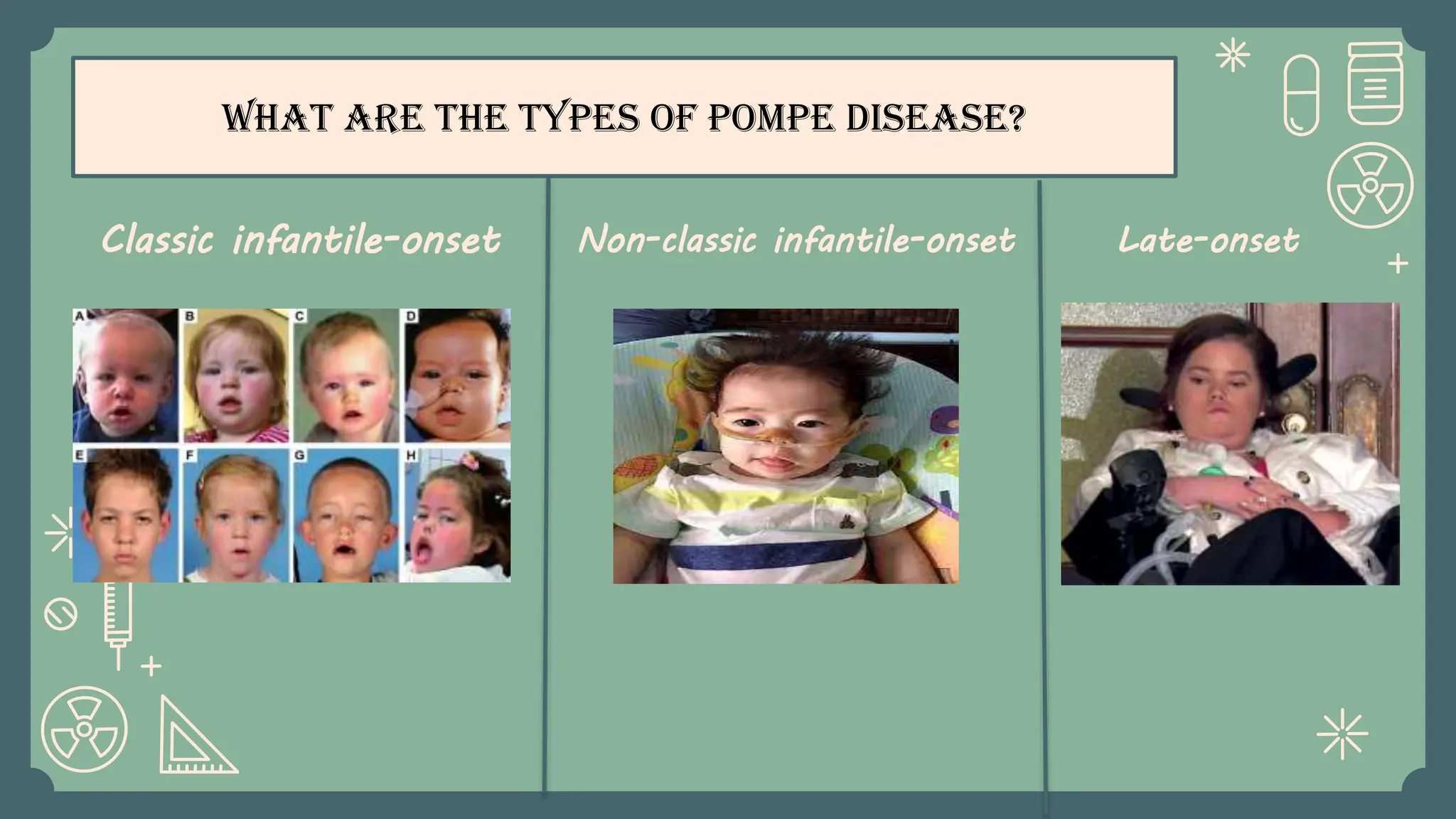 WHAT ARE THE TYPES OF POMPE DISEASE?

Classic infantile-onset

A B C D E F G H

Non-classic infantile-onset

Late-onset